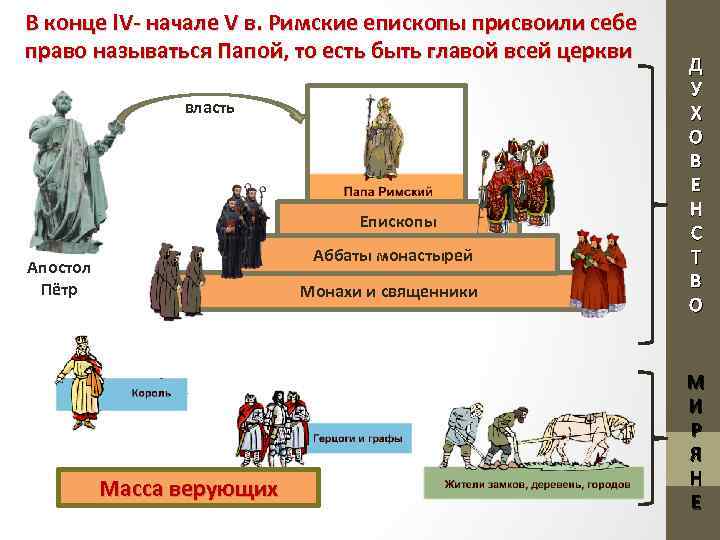 В конце IV- начале V в. Римские епископы присвоили себе право называться Папой, то есть быть главой всей церкви

власть

Апостол Пётр

Папа Римский

Епископы

Аббаты монастырей

Монахи и священники

ДУХОВЕНСТВО

Король

Герцоги и графы

Масса верующих

Жители замков, деревень, городов

МИРЯНЕ